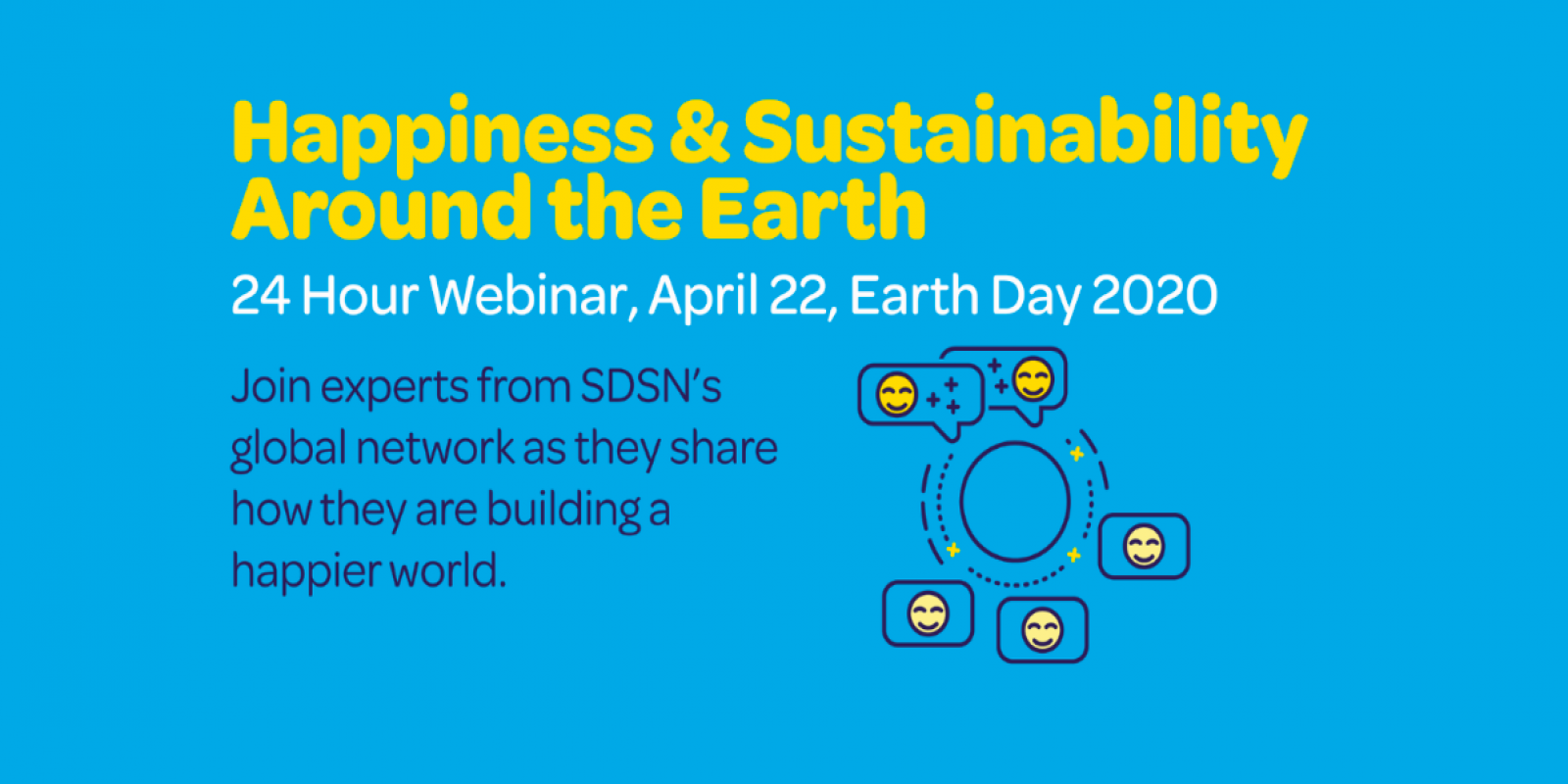 Happiness & Sustainability Around the Earth

24 Hour Webinar, April 22, Earth Day 2020

Join experts from SDSN's global network as they share how they are building a happier world.